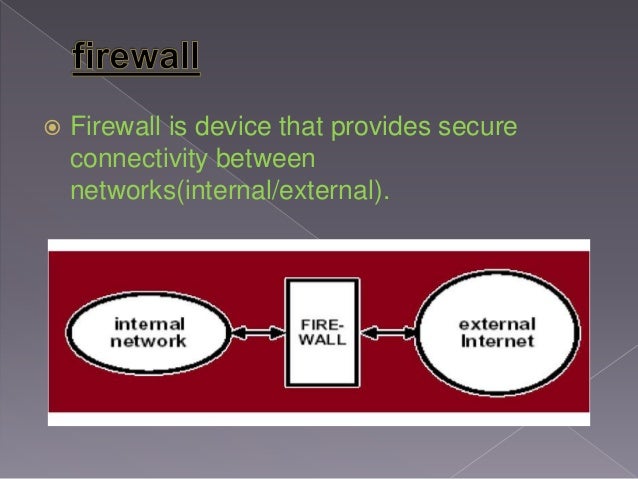 firewall

Firewall is device that provides secure connectivity between networks(internal/external).

internal network

FIRE-WALL

external Internet